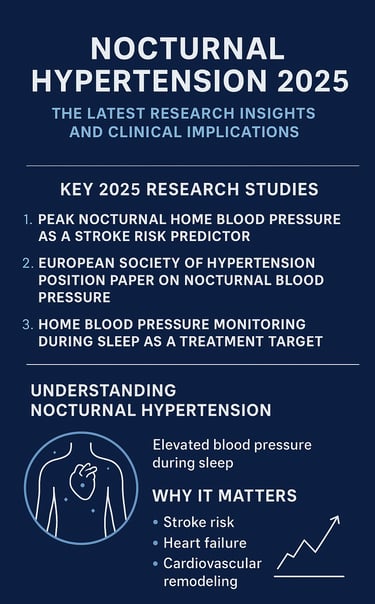 NOCTURNAL HYPERTENSION 2025

THE LATEST RESEARCH INSIGHTS AND CLINICAL IMPLICATIONS

KEY 2025 RESEARCH STUDIES

1. PEAK NOCTURNAL HOME BLOOD PRESSURE AS A STROKE RISK PREDICTOR

2. EUROPEAN SOCIETY OF HYPERTENSION POSITION PAPER ON NOCTURNAL BLOOD PRESSURE

3. HOME BLOOD PRESSURE MONITORING DURING SLEEP AS A TREATMENT TARGET

UNDERSTANDING NOCTURNAL HYPERTENSION

Elevated blood pressure during sleep

WHY IT MATTERS

• Stroke risk
• Heart failure
• Cardiovascular remodeling